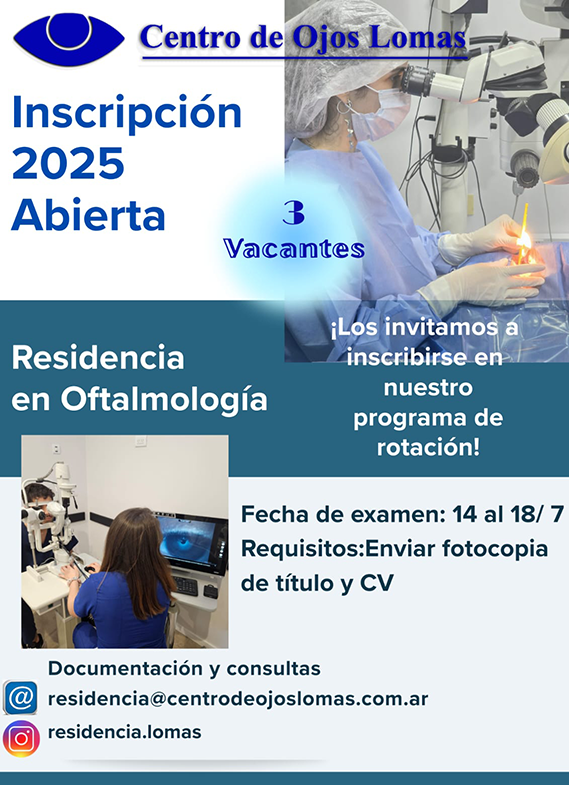 Centro de Ojos Lomas

Inscripción 2025 Abierta

3 Vacantes

Residencia en Oftalmología

¡Los invitamos a inscribirse en nuestro programa de rotación!

Fecha de examen: 14 al 18/ 7
Requisitos:Enviar fotocopia de título y CV

Documentación y consultas
residencia@centrodeojoslomas.com.ar
residencia.lomas